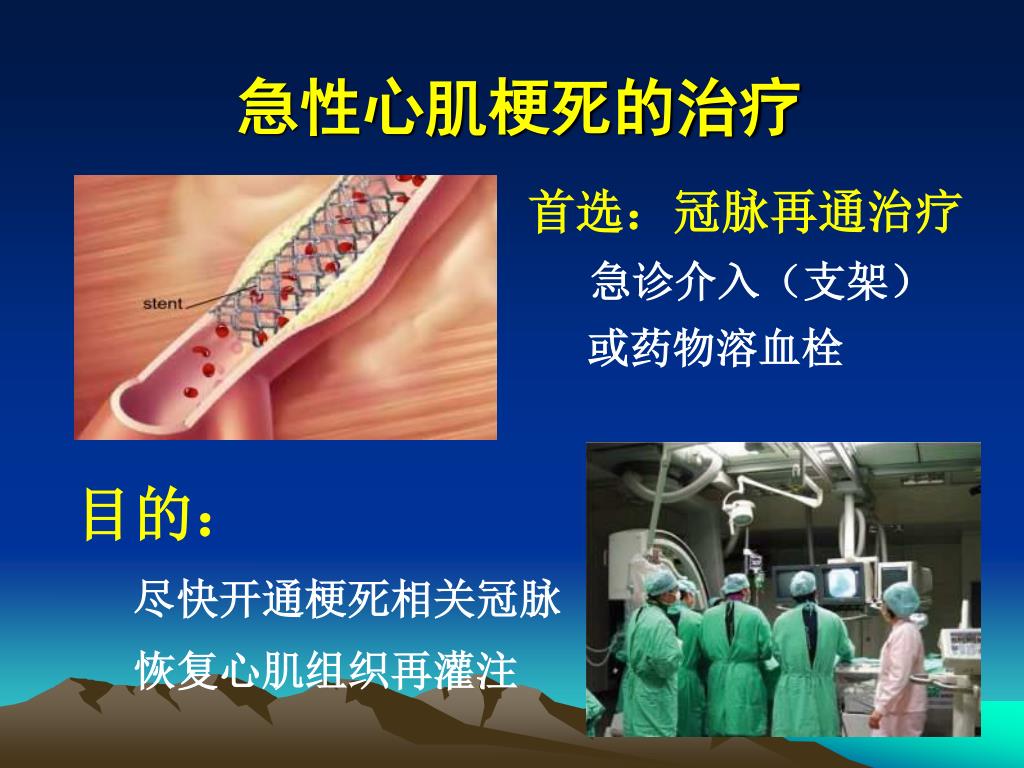 急性心肌梗死的治疗

stent

首选：冠脉再通治疗

急诊介入（支架）

或药物溶血栓

目的：

尽快开通梗死相关冠脉

恢复心肌组织再灌注